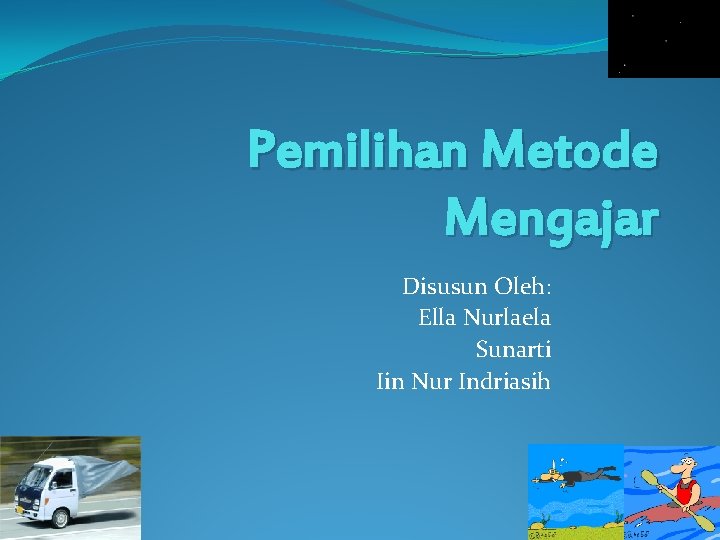 Pemilihan Metode Mengajar

Disusun Oleh:
Ella Nurlaela
Sunarti
Iin Nur Indriasih